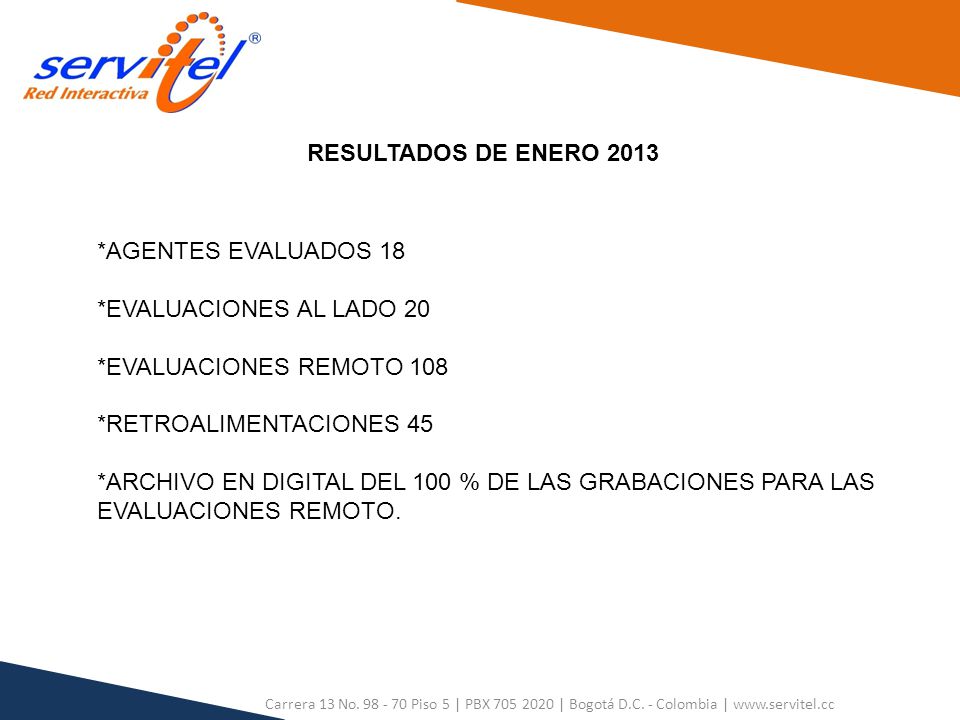 servitel®
Red Interactiva

RESULTADOS DE ENERO 2013

*AGENTES EVALUADOS 18

*EVALUACIONES AL LADO 20

*EVALUACIONES REMOTO 108

*RETROALIMENTACIONES 45

*ARCHIVO EN DIGITAL DEL 100 % DE LAS GRABACIONES PARA LAS EVALUACIONES REMOTO.

Carrera 13 No. 98 - 70 Piso 5 | PBX 705 2020 | Bogotá D.C. - Colombia | www.servitel.cc